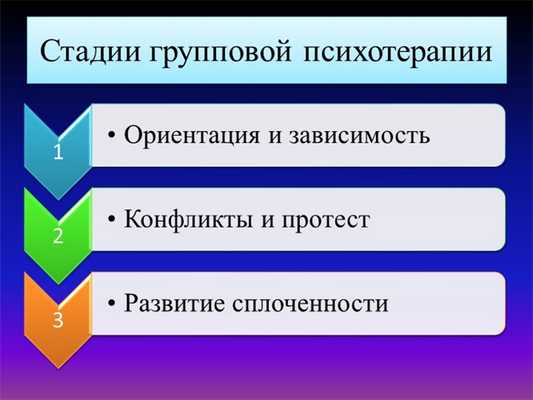 Стадии групповой психотерапии

1

• Ориентация и зависимость

2

• Конфликты и протест

3

• Развитие сплоченности